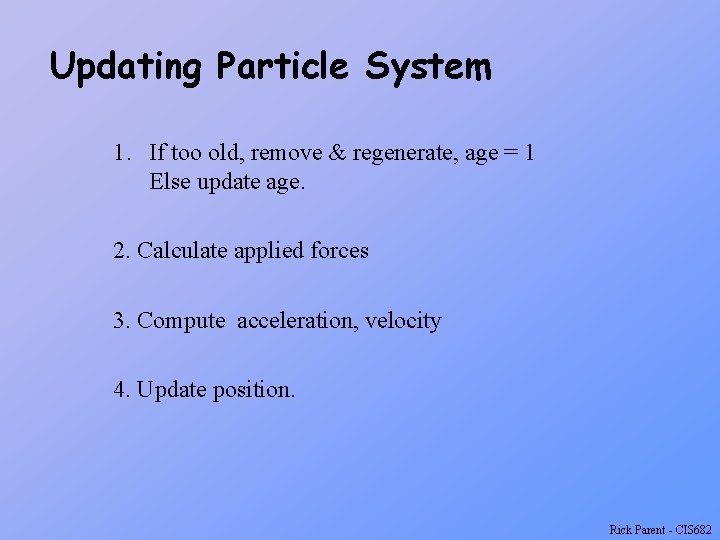 Updating Particle System

1. If too old, remove & regenerate, age = 1
Else update age.

2. Calculate applied forces

3. Compute acceleration, velocity

4. Update position.

Rick Parent - CIS682